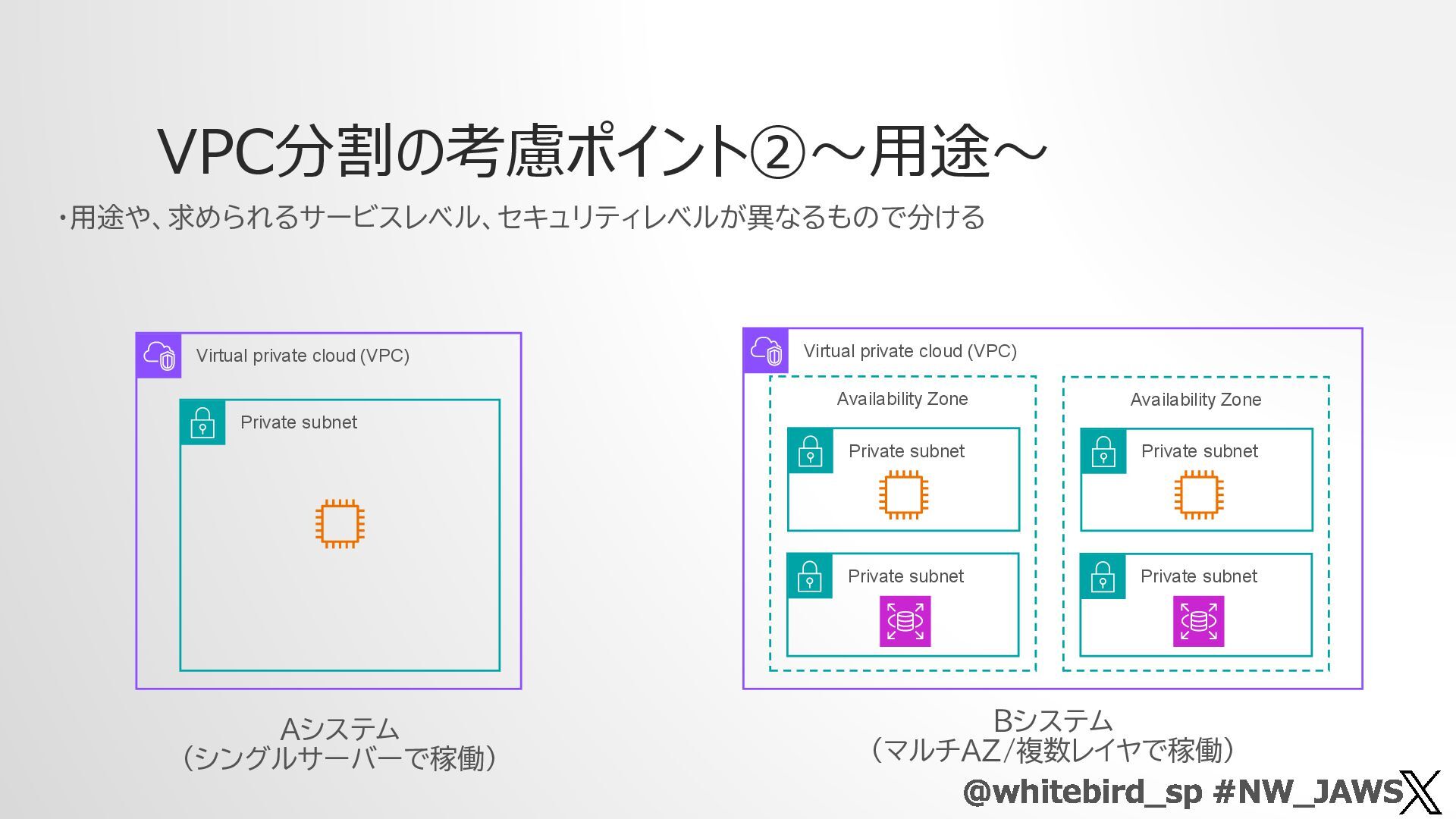 VPC分割の考慮ポイント②～用途～

・用途や、求められるサービスレベル、セキュリティレベルが異なるもので分ける

Virtual private cloud (VPC)

Private subnet

Aシステム
（シングルサーバーで稼働）

Virtual private cloud (VPC)

Availability Zone

Private subnet

Private subnet

Availability Zone

Private subnet

Private subnet

Bシステム
（マルチAZ/複数レイヤで稼働）

@whitebird_sp #NW_JAWS